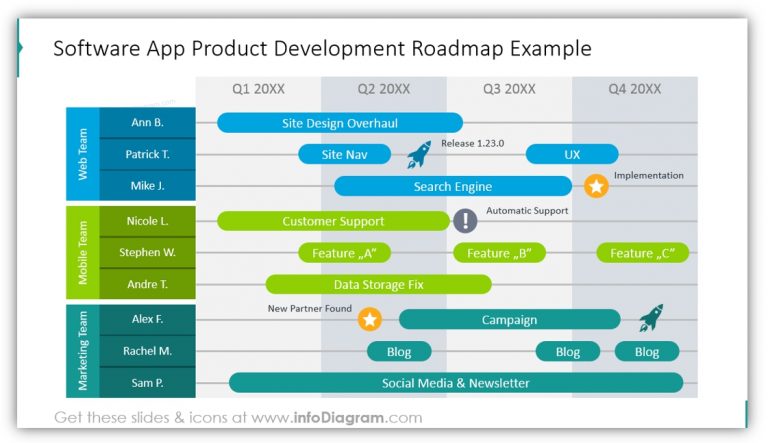 Software App Product Development Roadmap Example

Q1 20XX
Q2 20XX
Q3 20XX
Q4 20XX

Web Team
Ann B.
Site Design Overhaul
Patrick T.
Site Nav
Release 1.23.0
UX
Mike J.
Search Engine
Implementation

Mobile Team
Nicole L.
Customer Support
Automatic Support
Stephen W.
Feature „A"
Feature „B"
Feature „C"
Andre T.
Data Storage Fix

Marketing Team
Alex F.
New Partner Found
Campaign
Rachel M.
Blog
Blog
Blog
Sam P.
Social Media & Newsletter

Get these slides & icons at www.infoDiagram.com